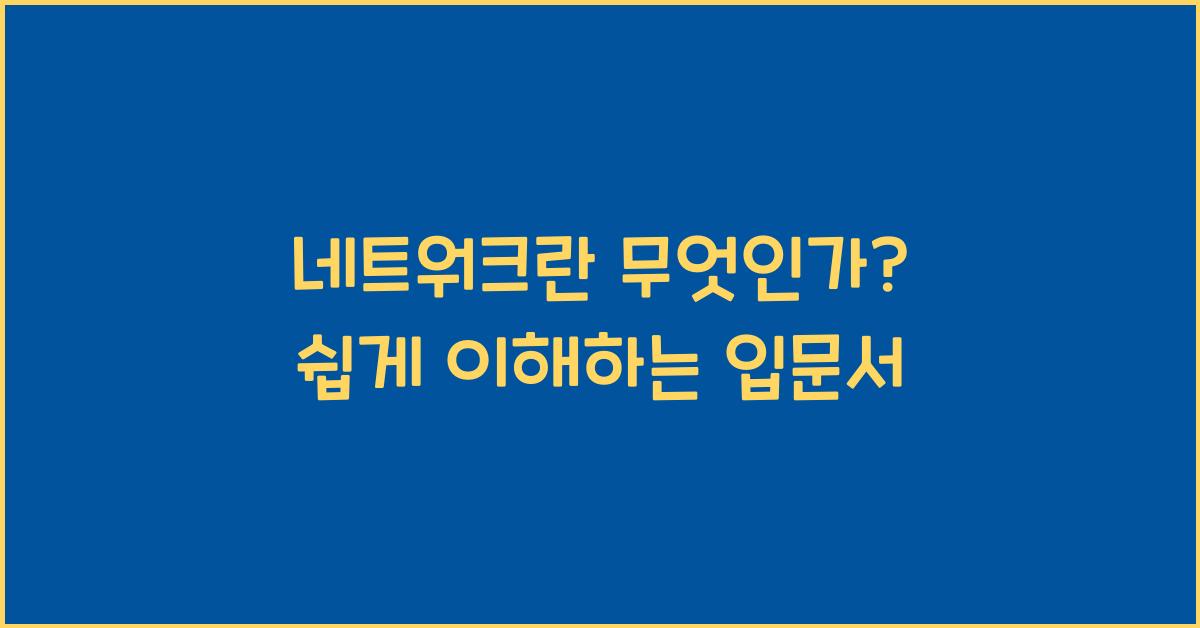 네트워크란 무엇인가?
쉽게 이해하는 입문서